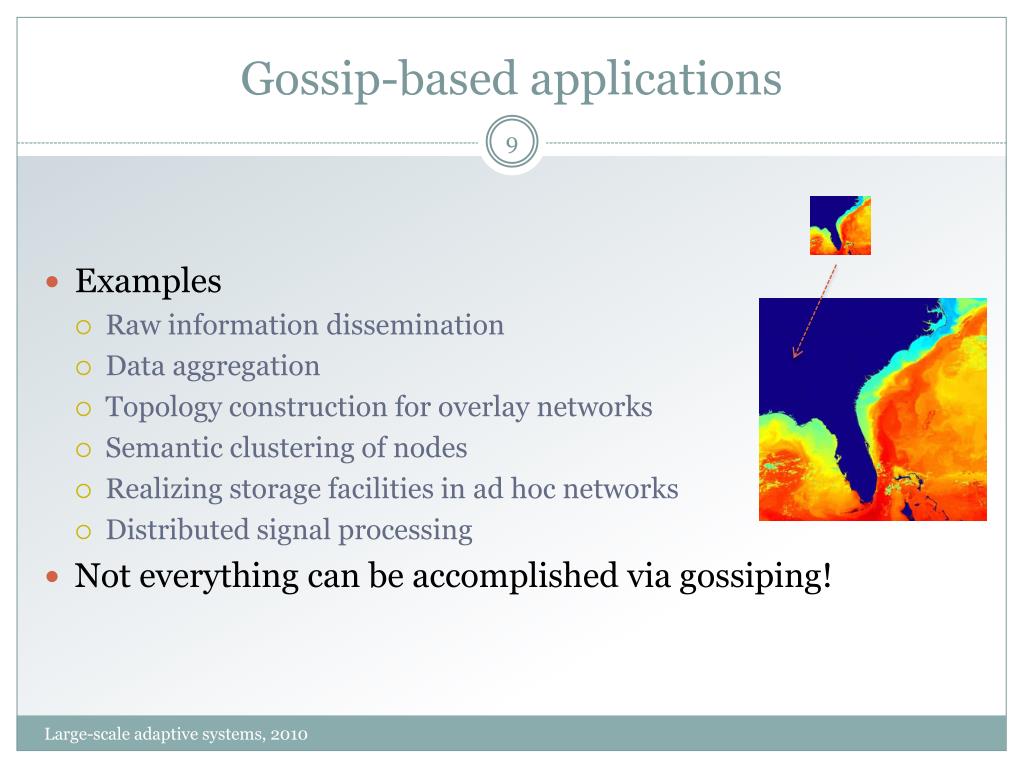 Gossip-based applications

9

Examples
Raw information dissemination
Data aggregation
Topology construction for overlay networks
Semantic clustering of nodes
Realizing storage facilities in ad hoc networks
Distributed signal processing
Not everything can be accomplished via gossiping!

Large-scale adaptive systems, 2010